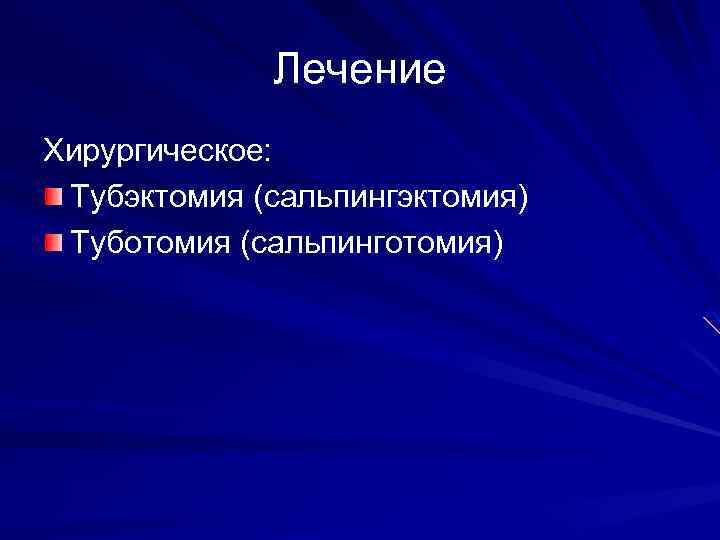 Лечение

Хирургическое:

Тубэктомия (сальпингэктомия)

Туботомия (сальпинготомия)